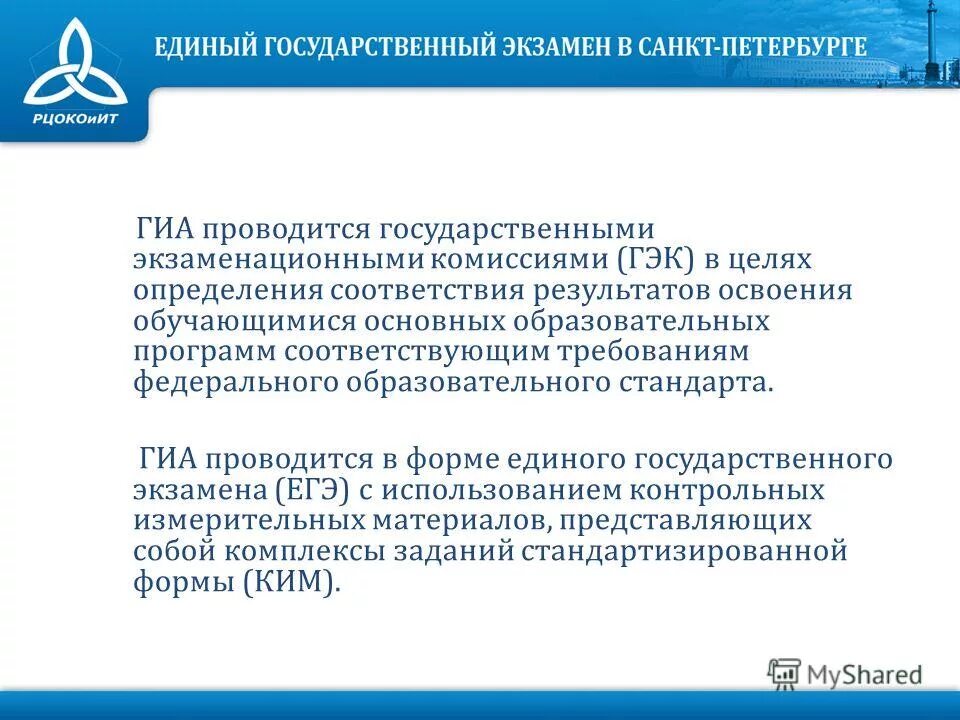 РЦОКОиИТ

ЕДИНЫЙ ГОСУДАРСТВЕННЫЙ ЭКЗАМЕН В САНКТ-ПЕТЕРБУРГЕ

ГИА проводится государственными экзаменационными комиссиями (ГЭК) в целях определения соответствия результатов освоения обучающимися основных образовательных программ соответствующим требованиям федерального образовательного стандарта.

ГИА проводится в форме единого государственного экзамена (ЕГЭ) с использованием контрольных измерительных материалов, представляющих собой комплексы заданий стандартизированной формы (КИМ).

MyShared